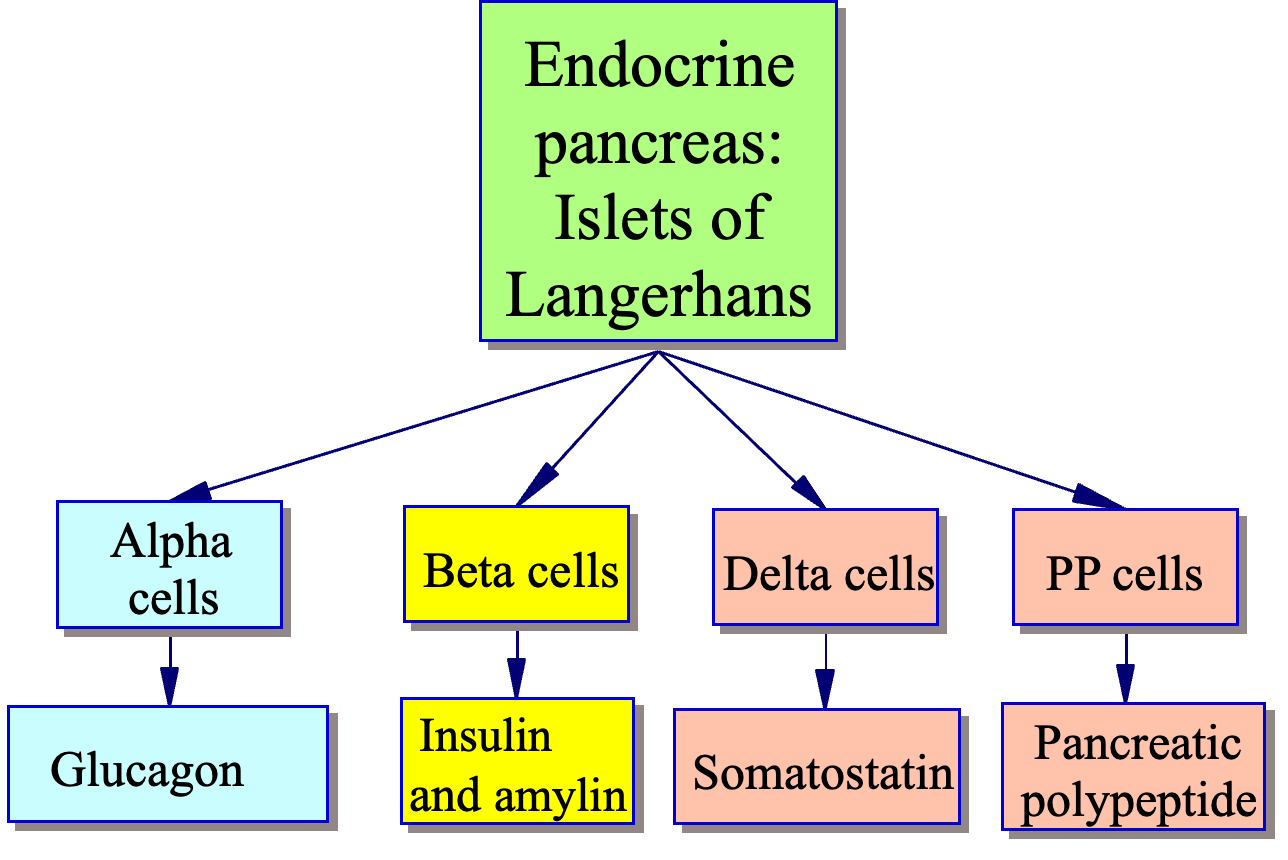 Endocrine pancreas: Islets of Langerhans

Alpha cells

Beta cells

Delta cells

PP cells

Glucagon

Insulin and amylin

Somatostatin

Pancreatic polypeptide